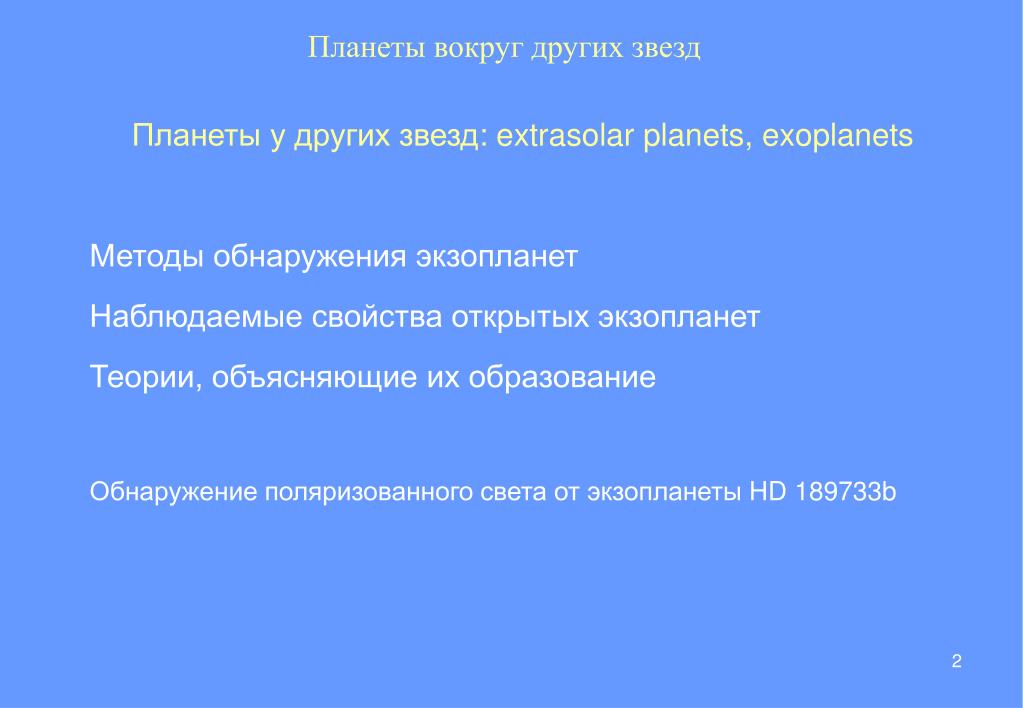 Планеты вокруг других звезд

Планеты у других звезд: extrasolar planets, exoplanets

Методы обнаружения экзопланет

Наблюдаемые свойства открытых экзопланет

Теории, объясняющие их образование

Обнаружение поляризованного света от экзопланеты HD 189733b

2